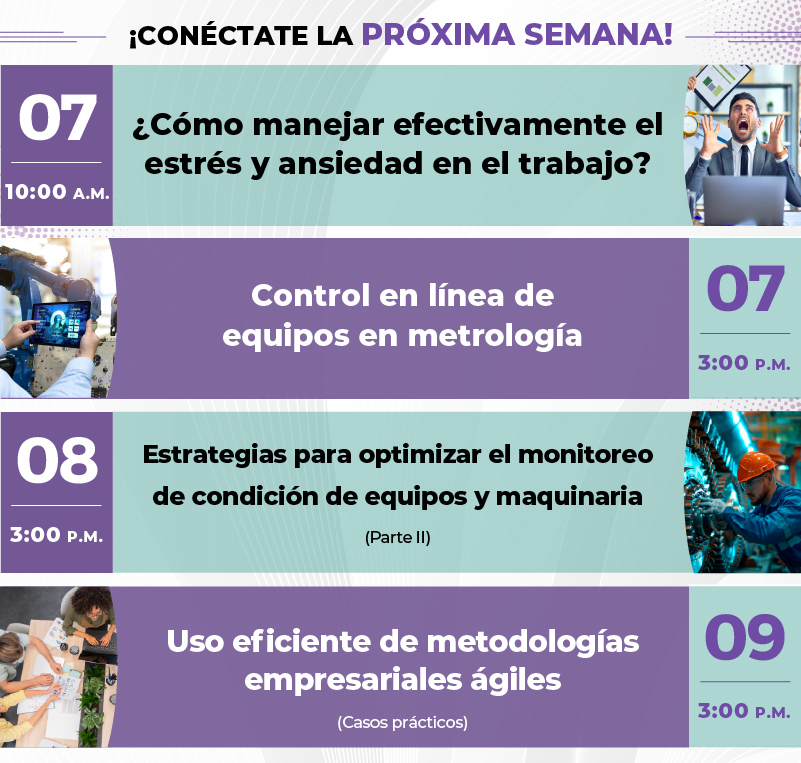 ¡CONÉCTATE LA PRÓXIMA SEMANA!

07
10:00 A.M.
¿Cómo manejar efectivamente el estrés y ansiedad en el trabajo?

Control en línea de equipos en metrología
07
3:00 P.M.

08
3:00 P.M.
Estrategias para optimizar el monitoreo de condición de equipos y maquinaria
(Parte II)

Uso eficiente de metodologías empresariales ágiles
(Casos prácticos)
09
3:00 P.M.